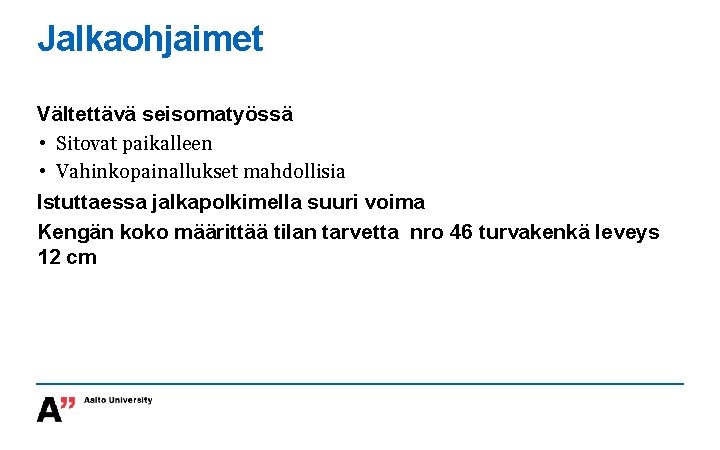 Jalkaohjaimet

Vältettävä seisomatyössä

• Sitovat paikalleen
• Vahinkopainallukset mahdollisia

Istuttaessa jalkapolkimella suuri voima

Kengän koko määrittää tilan tarvetta nro 46 turvakenkä leveys 12 cm

A" Aalto University